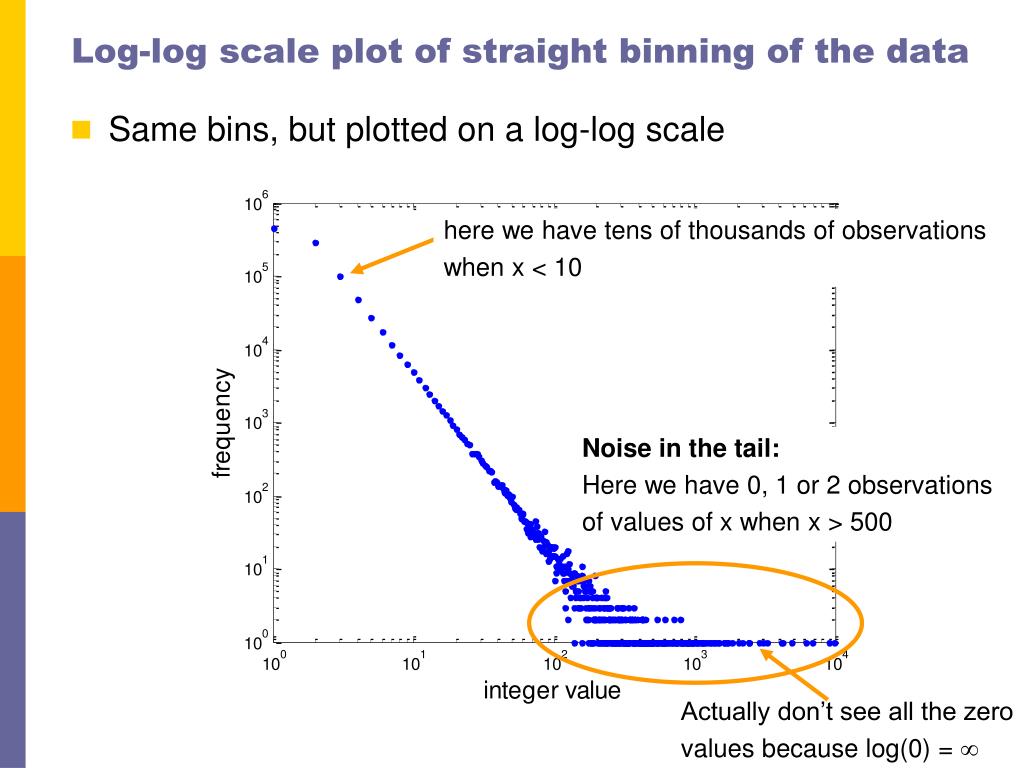 Log-log scale plot of straight binning of the data

Same bins, but plotted on a log-log scale

$10^6$
$10^5$
$10^4$
$10^3$
$10^2$
$10^1$
$10^0$
frequency
$10^0$ $10^1$ $10^2$ $10^3$ $10^4$
integer value

here we have tens of thousands of observations when x < 10

Noise in the tail:
Here we have 0, 1 or 2 observations of values of x when x > 500

Actually don't see all the zero values because log(0) = $\infty$